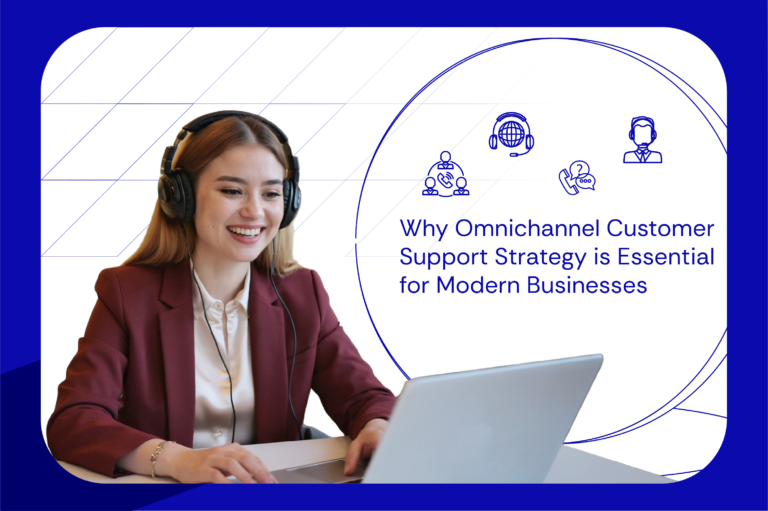 Why Omnichannel Customer Support Strategy is Essential for Modern Businesses